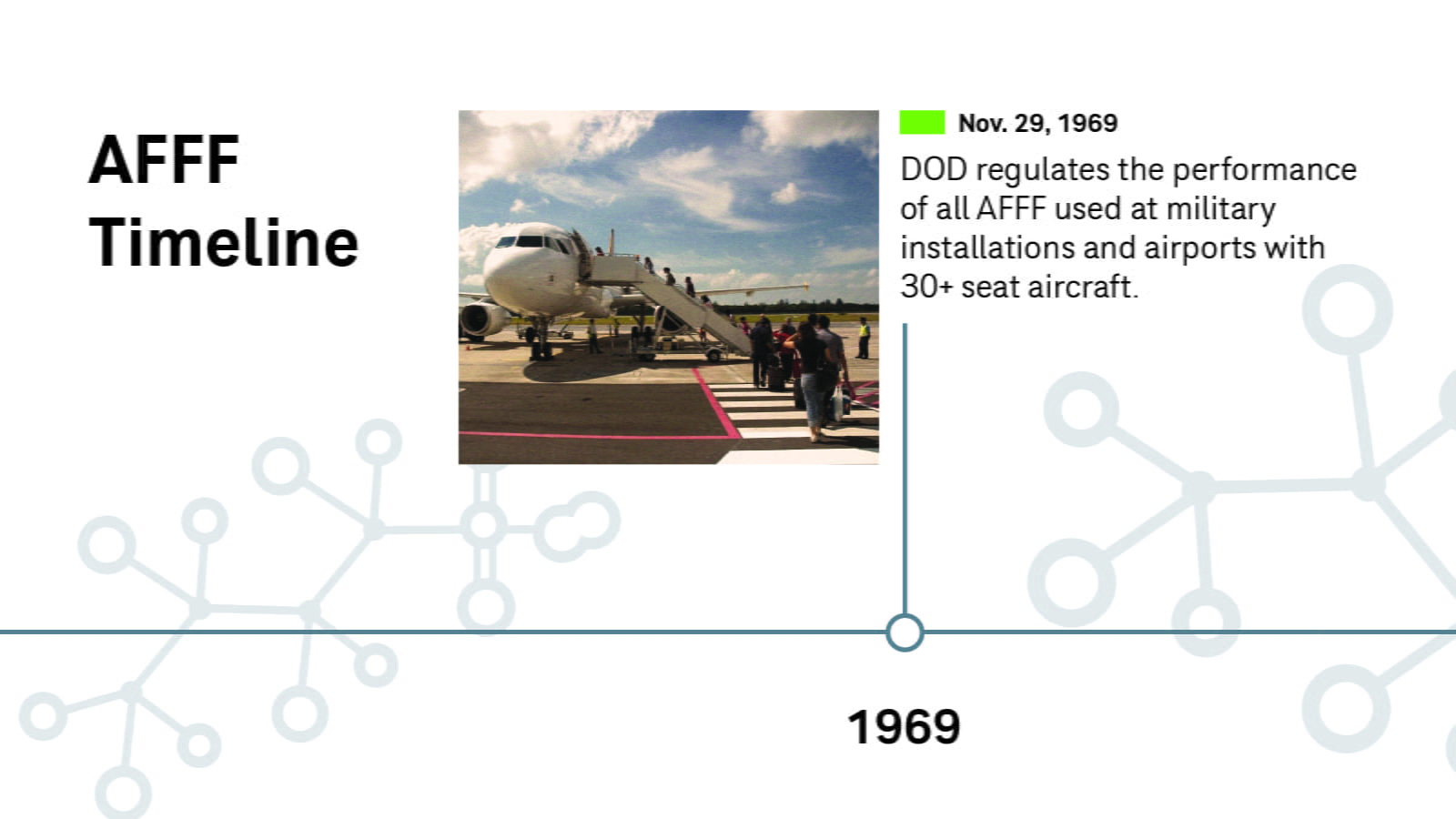 AFFF Timeline

Nov. 29, 1969

DOD regulates the performance of all AFFF used at military installations and airports with 30+ seat aircraft.

1969